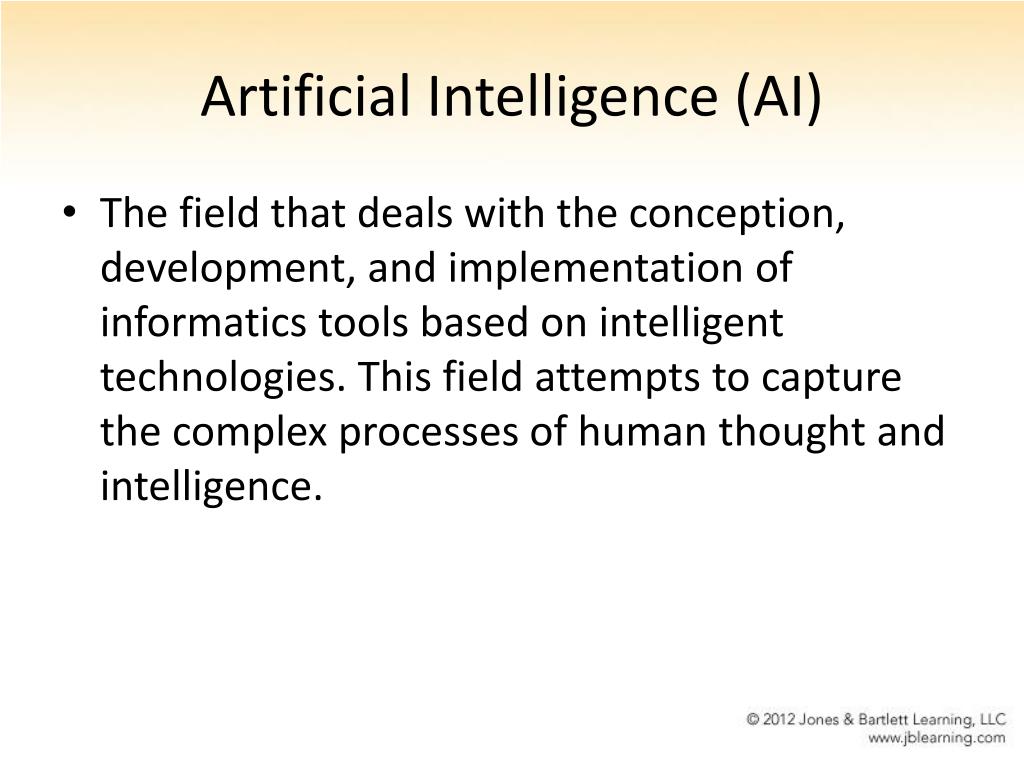 Artificial Intelligence (AI)

• The field that deals with the conception, development, and implementation of informatics tools based on intelligent technologies. This field attempts to capture the complex processes of human thought and intelligence.

© 2012 Jones & Bartlett Learning, LLC
www.jblearning.com